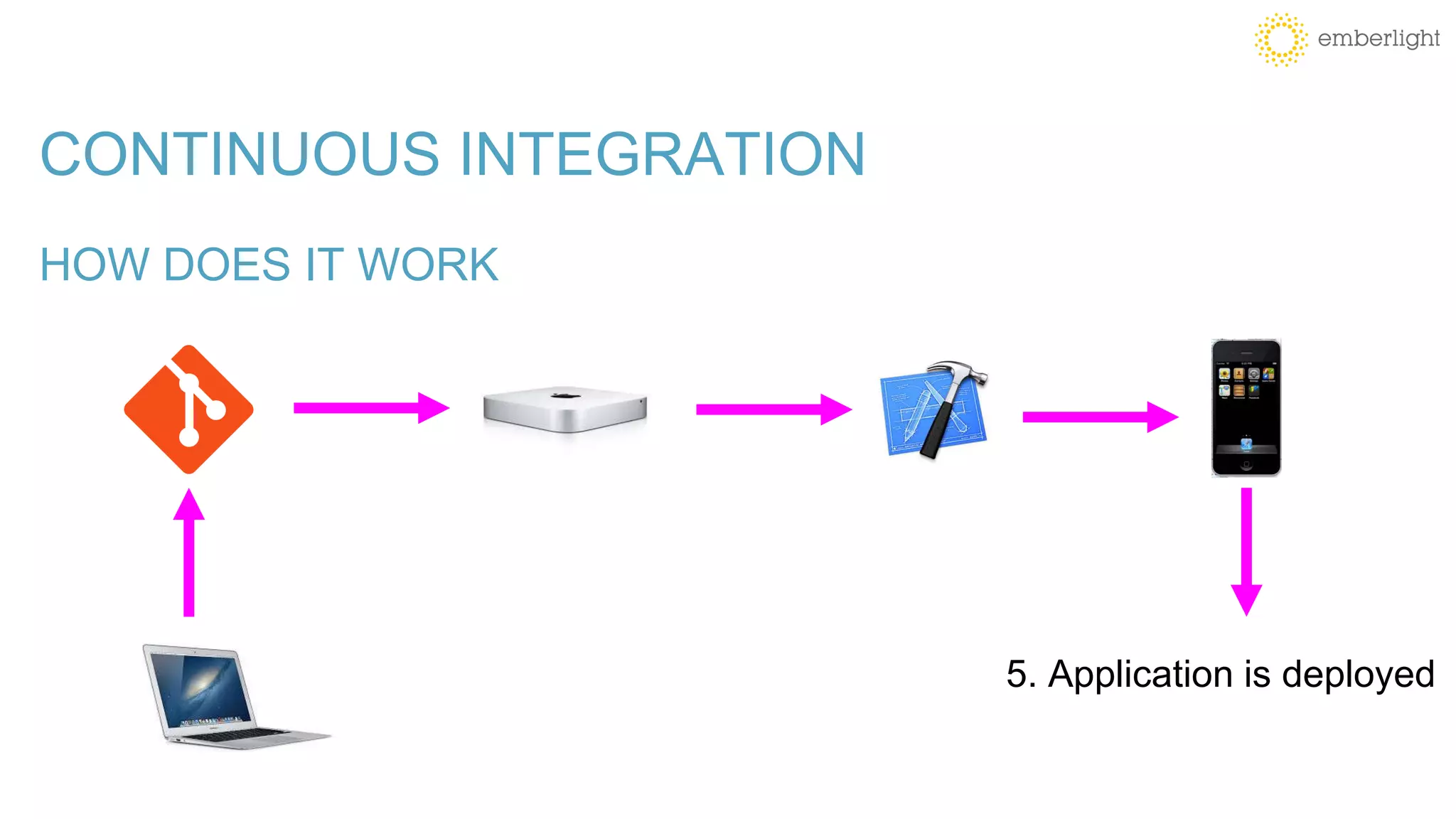 emberlight

CONTINUOUS INTEGRATION

HOW DOES IT WORK

5. Application is deployed